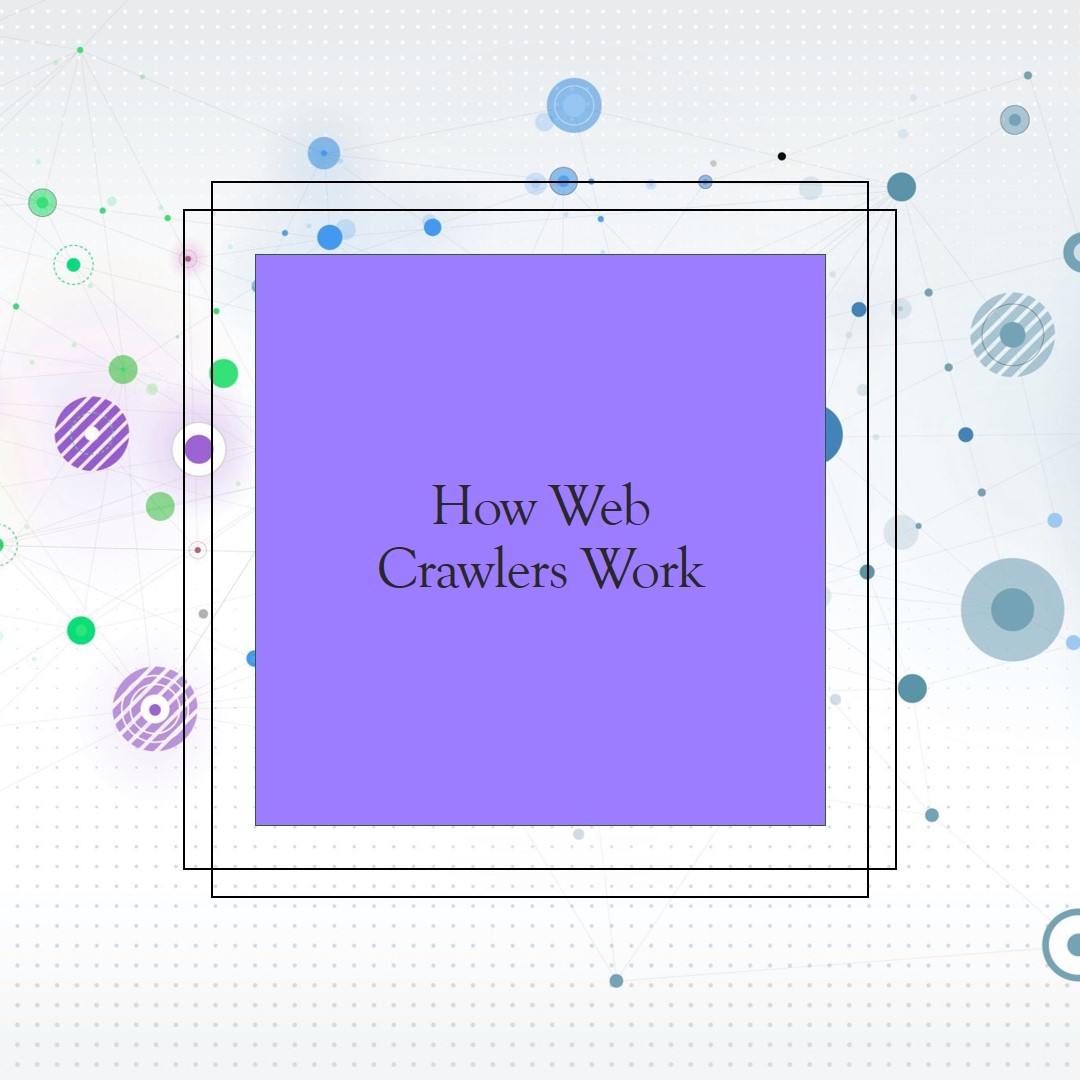 How Web Crawlers Work